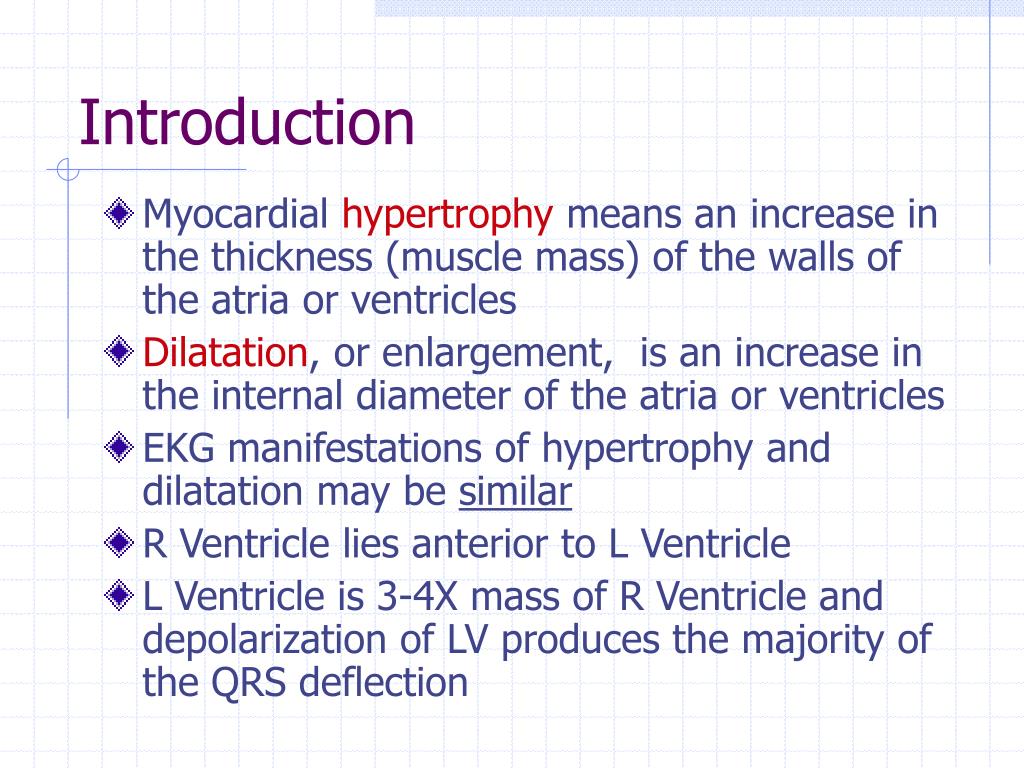 Introduction

Myocardial hypertrophy means an increase in the thickness (muscle mass) of the walls of the atria or ventricles

Dilatation, or enlargement,  is an increase in the internal diameter of the atria or ventricles

EKG manifestations of hypertrophy and dilatation may be similar

R Ventricle lies anterior to L Ventricle

L Ventricle is 3-4X mass of R Ventricle and depolarization of LV produces the majority of the QRS deflection